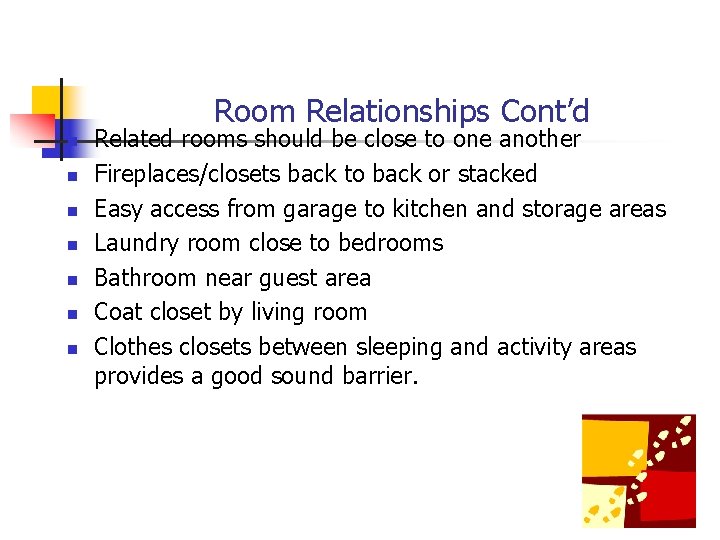 Room Relationships Cont'd

- Related rooms should be close to one another
- Fireplaces/closets back to back or stacked
- Easy access from garage to kitchen and storage areas
- Laundry room close to bedrooms
- Bathroom near guest area
- Coat closet by living room
- Clothes closets between sleeping and activity areas provides a good sound barrier.